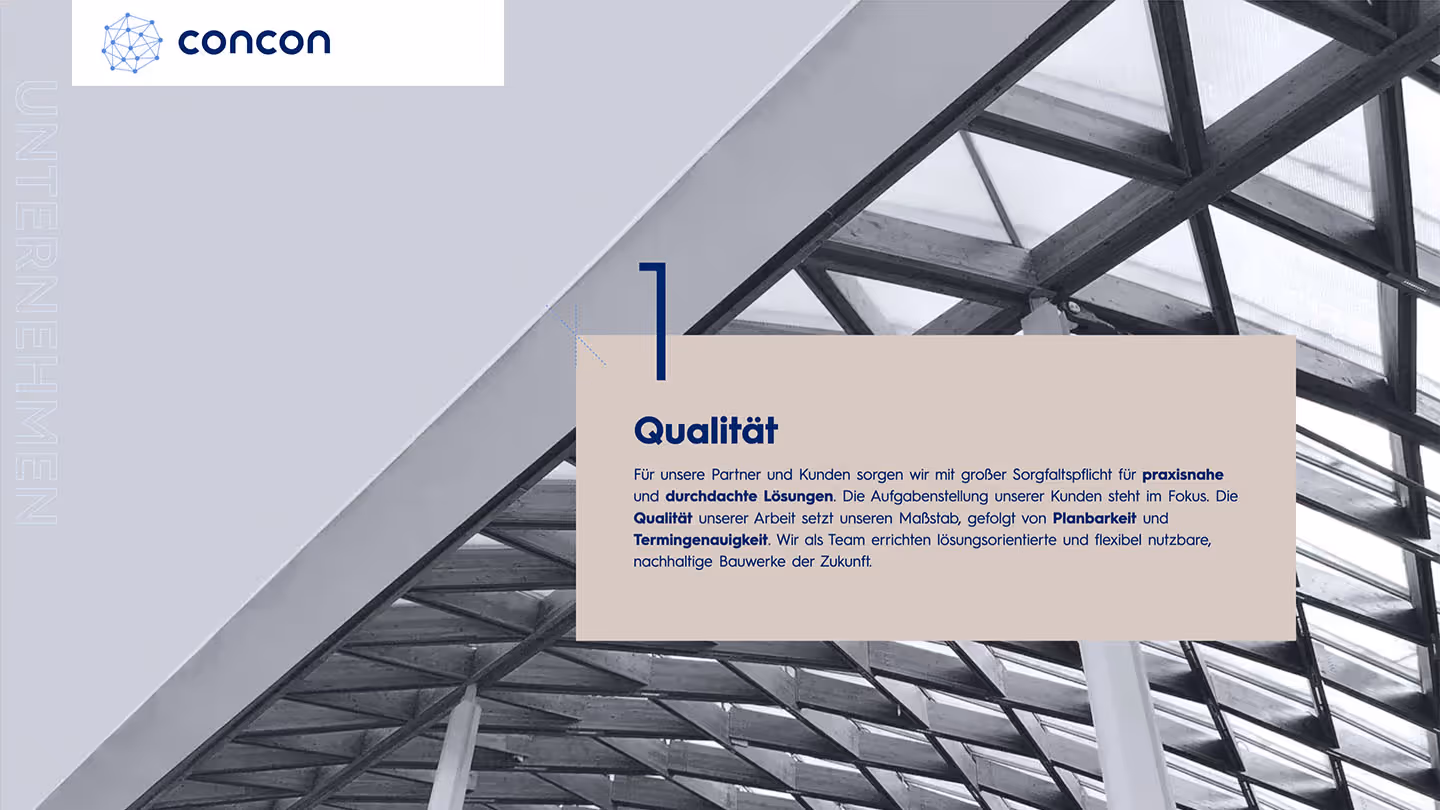 concon

UNTERNEHMEN

1

Qualität

Für unsere Partner und Kunden sorgen wir mit großer Sorgfaltspflicht für praxisnahe und durchdachte Lösungen. Die Aufgabenstellung unserer Kunden steht im Fokus. Die Qualität unserer Arbeit setzt unseren Maßstab, gefolgt von Planbarkeit und Termingenauigkeit. Wir als Team errichten lösungsorientierte und flexibel nutzbare, nachhaltige Bauwerke der Zukunft.